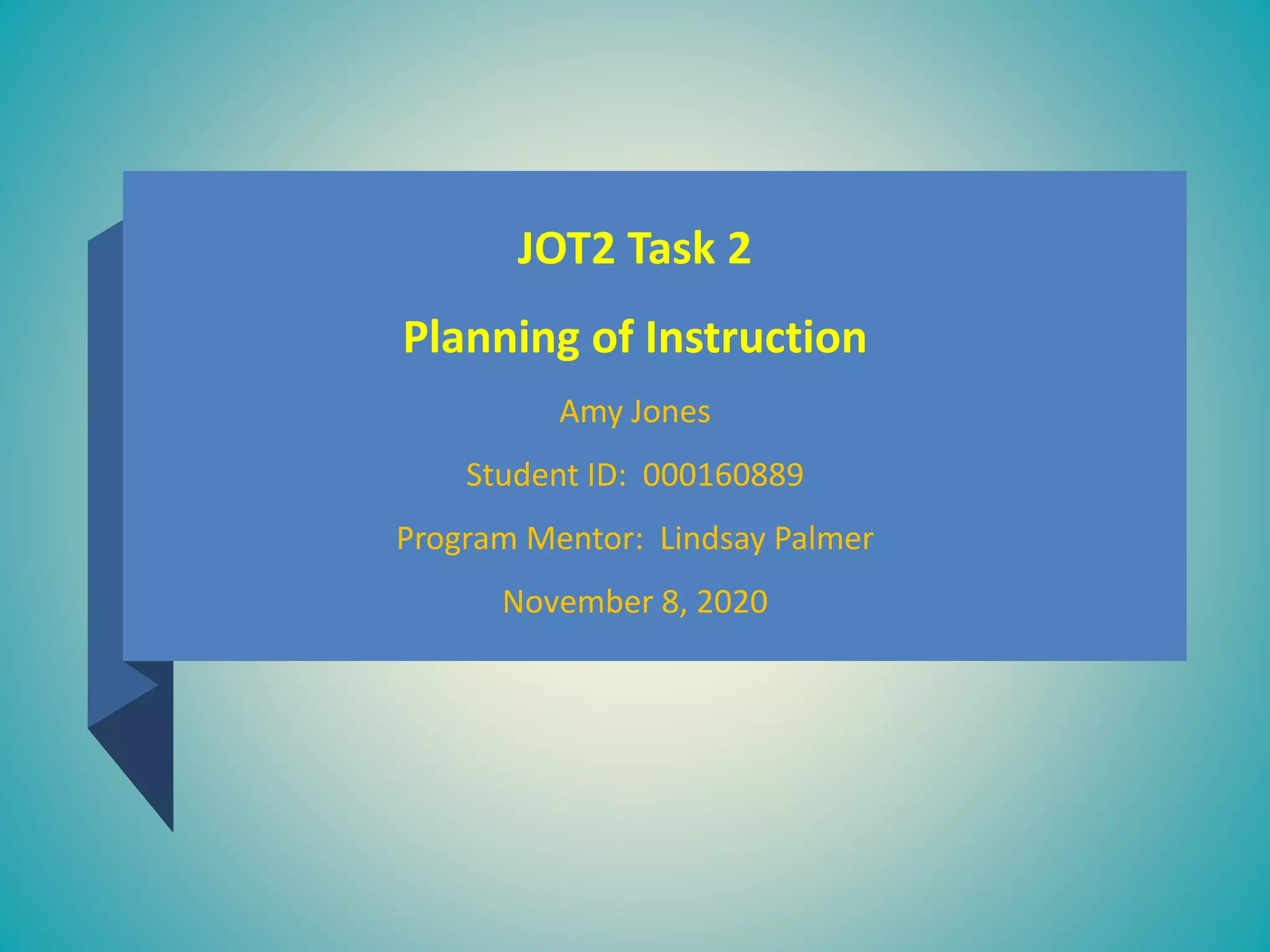 JOT2 Task 2

Planning of Instruction

Amy Jones

Student ID:  000160889

Program Mentor:  Lindsay Palmer

November 8, 2020